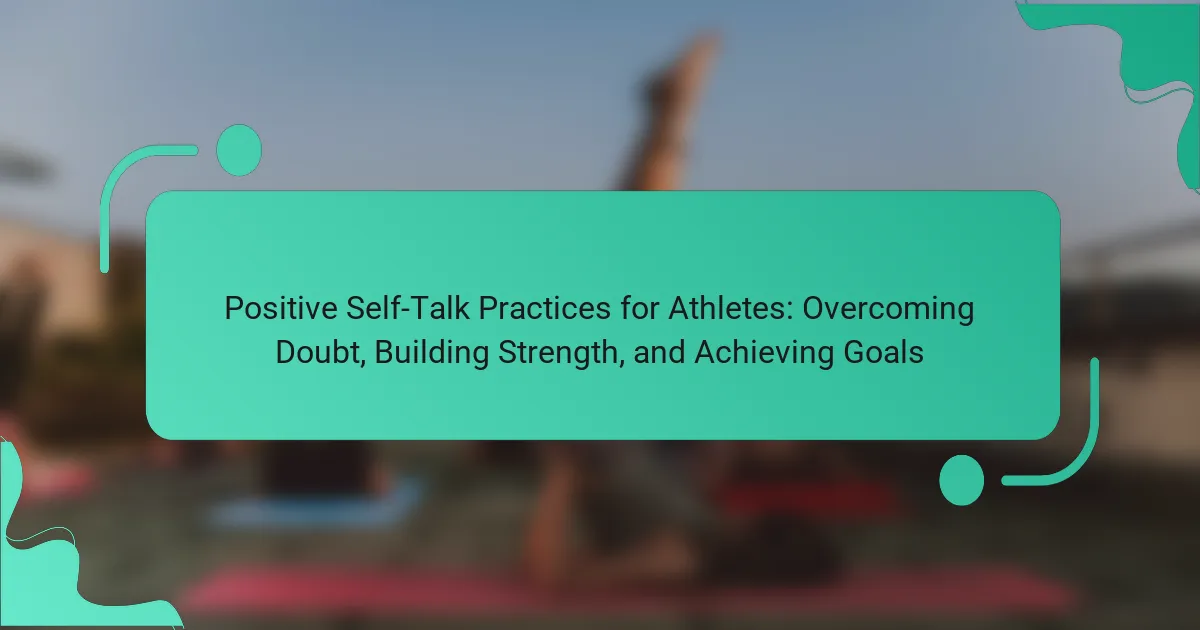 Positive Self-Talk Practices for Athletes: Overcoming Doubt, Building Strength, and Achieving Goals